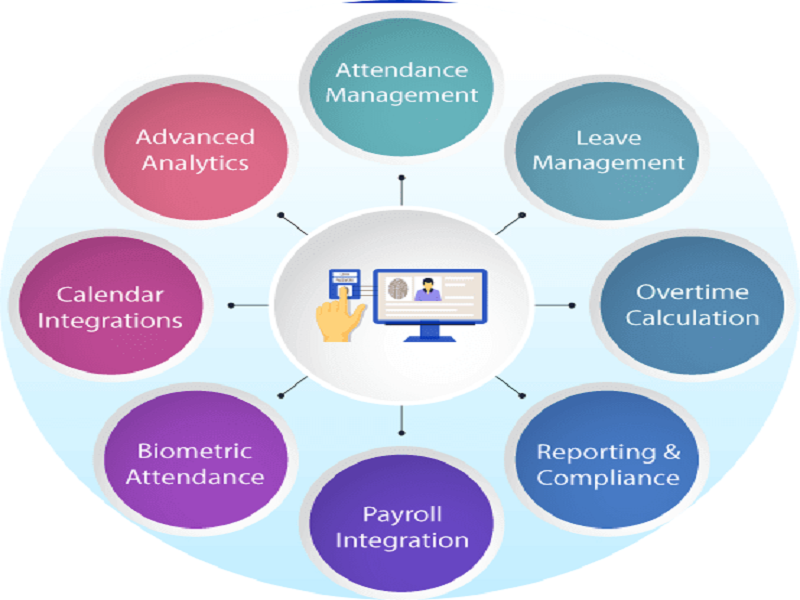 Attendance Management

Leave Management

Overtime Calculation

Reporting & Compliance

Payroll Integration

Biometric Attendance

Calendar Integrations

Advanced Analytics